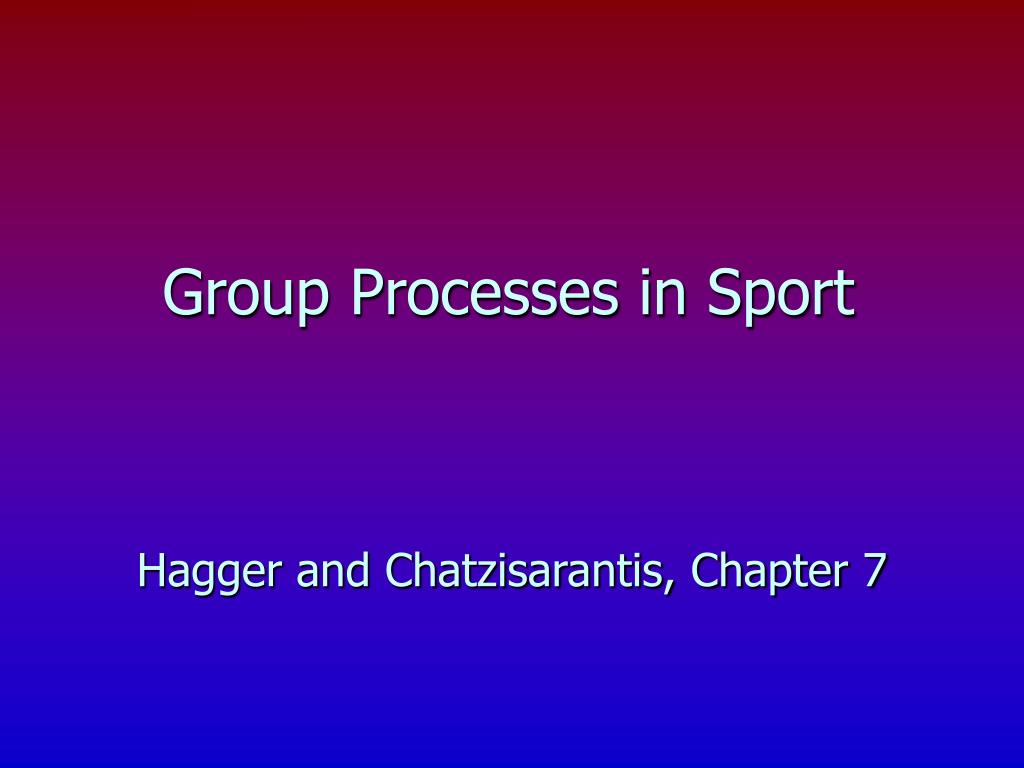 Group Processes in Sport

Hagger and Chatzisarantis, Chapter 7